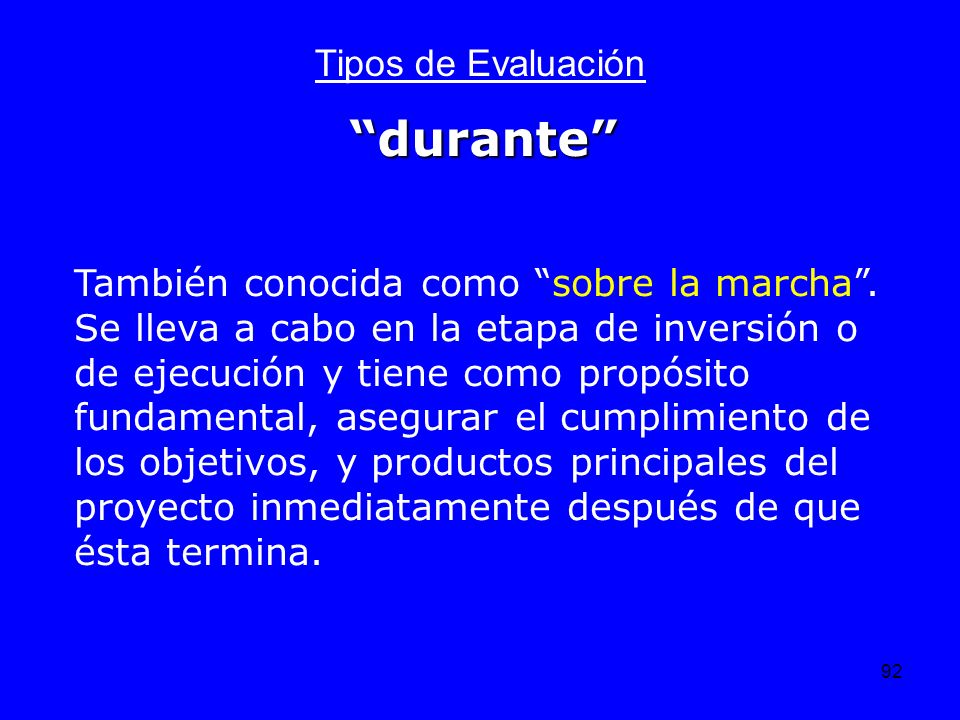 Tipos de Evaluación

“durante”

También conocida como “sobre la marcha”. Se lleva a cabo en la etapa de inversión o de ejecución y tiene como propósito fundamental, asegurar el cumplimiento de los objetivos, y productos principales del proyecto inmediatamente después de que ésta termina.

92